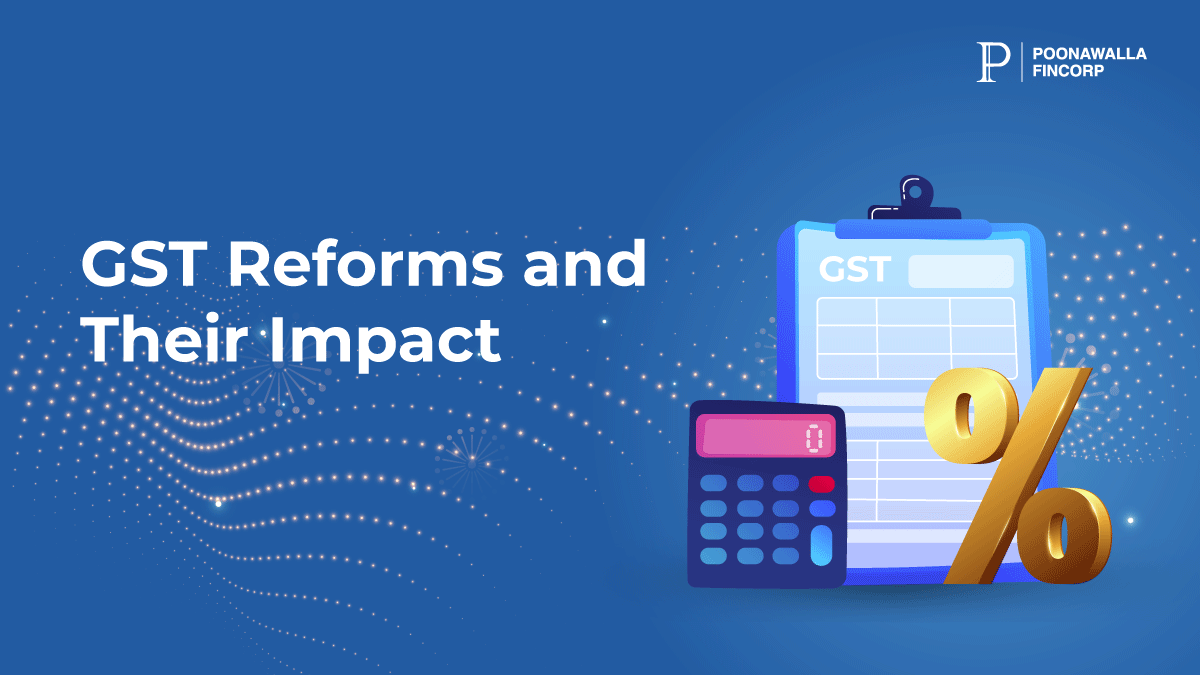 P POONAWALLA FINCORP

GST Reforms and Their Impact

GST

0

%